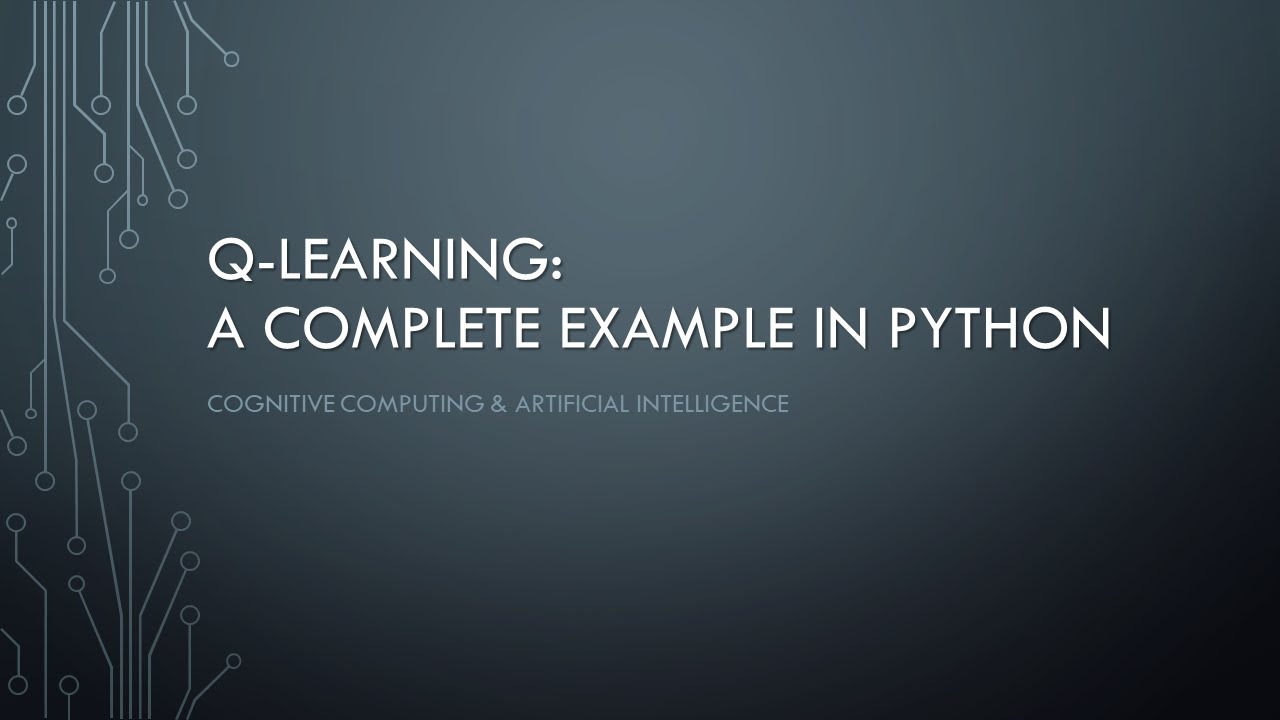 Q-LEARNING:
A COMPLETE EXAMPLE IN PYTHON

COGNITIVE COMPUTING & ARTIFICIAL INTELLIGENCE